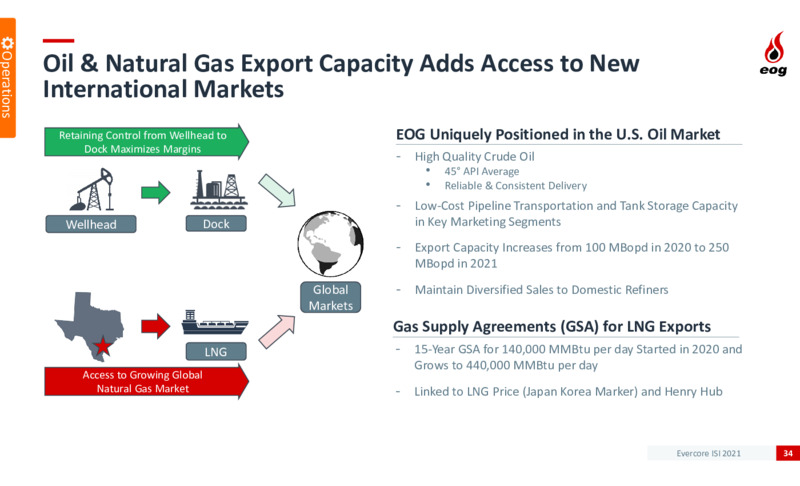 Operations

Oil & Natural Gas Export Capacity Adds Access to New International Markets

eog

Retaining Control from Wellhead to Dock Maximizes Margins

Wellhead

Dock

Global Markets

LNG

Access to Growing Global Natural Gas Market

EOG Uniquely Positioned in the U.S. Oil Market

- High Quality Crude Oil
  • 45° API Average
  • Reliable & Consistent Delivery
- Low-Cost Pipeline Transportation and Tank Storage Capacity in Key Marketing Segments
- Export Capacity Increases from 100 MBopd in 2020 to 250 MBopd in 2021
- Maintain Diversified Sales to Domestic Refiners

Gas Supply Agreements (GSA) for LNG Exports

- 15-Year GSA for 140,000 MMBtu per day Started in 2020 and Grows to 440,000 MMBtu per day
- Linked to LNG Price (Japan Korea Marker) and Henry Hub

Evercore ISI 2021

34